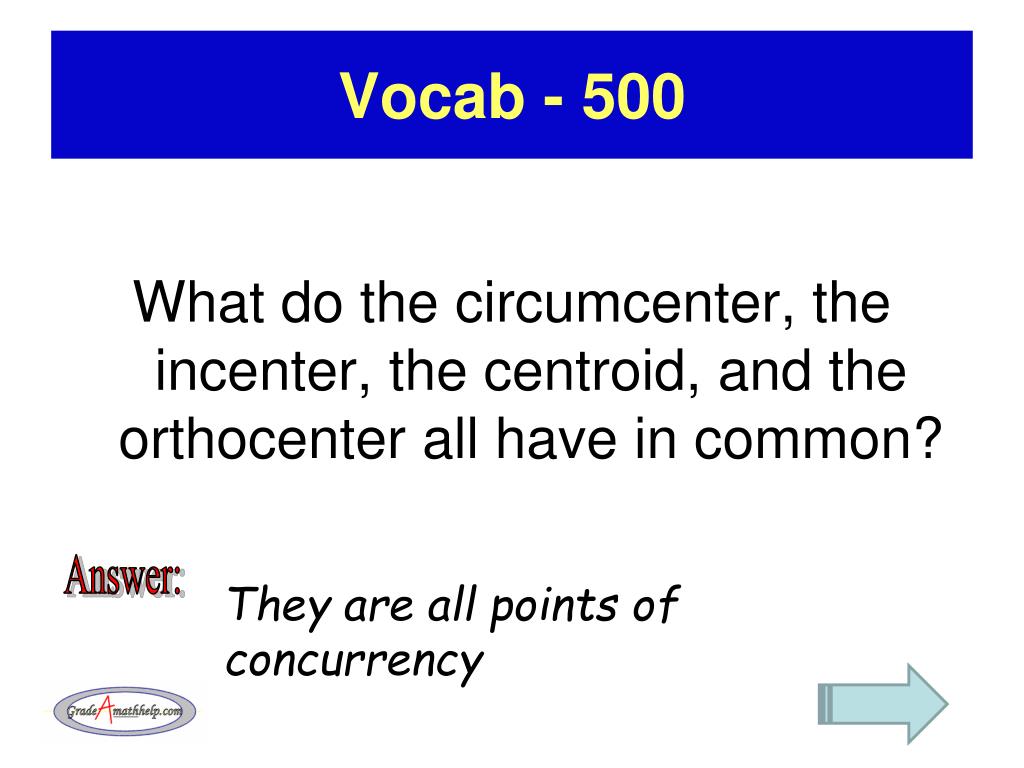 Vocab - 500

What do the circumcenter, the incenter, the centroid, and the orthocenter all have in common?

Answer:

They are all points of concurrency

GradeAmathhelp.com